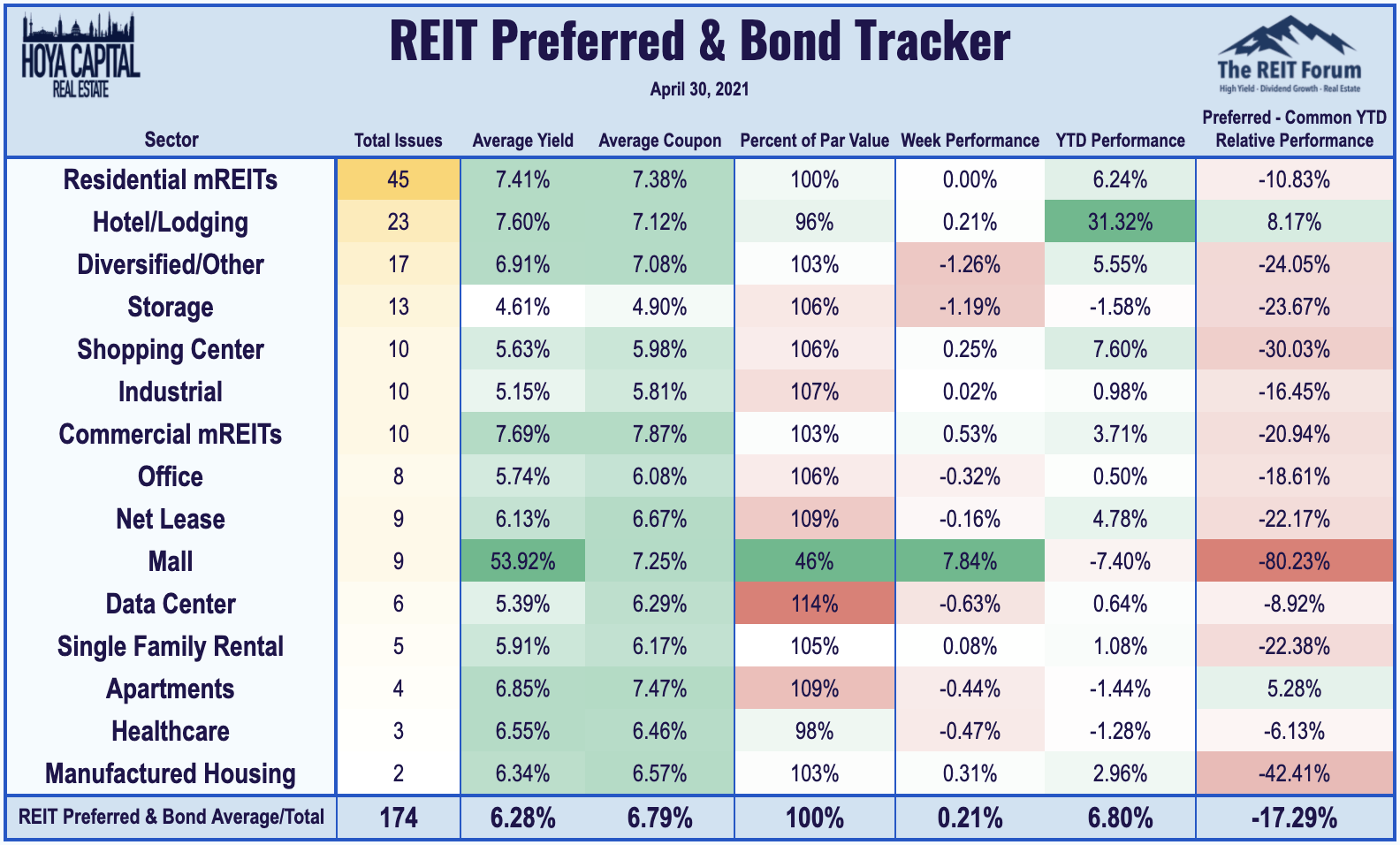 HOYA CAPITAL
REAL ESTATE

REIT Preferred & Bond Tracker

April 30, 2021

The REIT Forum
High Yield - Dividend Growth - Real Estate

| Sector | Total Issues | Average Yield | Average Coupon | Percent of Par Value | Week Performance | YTD Performance | Preferred - Common YTD Relative Performance |
|---|---|---|---|---|---|---|---|
| Residential mREITs | 45 | 7.41% | 7.38% | 100% | 0.00% | 6.24% | -10.83% |
| Hotel/Lodging | 23 | 7.60% | 7.12% | 96% | 0.21% | 31.32% | 8.17% |
| Diversified/Other | 17 | 6.91% | 7.08% | 103% | -1.26% | 5.55% | -24.05% |
| Storage | 13 | 4.61% | 4.90% | 106% | -1.19% | -1.58% | -23.67% |
| Shopping Center | 10 | 5.63% | 5.98% | 106% | 0.25% | 7.60% | -30.03% |
| Industrial | 10 | 5.15% | 5.81% | 107% | 0.02% | 0.98% | -16.45% |
| Commercial mREITs | 10 | 7.69% | 7.87% | 103% | 0.53% | 3.71% | -20.94% |
| Office | 8 | 5.74% | 6.08% | 106% | -0.32% | 0.50% | -18.61% |
| Net Lease | 9 | 6.13% | 6.67% | 109% | -0.16% | 4.78% | -22.17% |
| Mall | 9 | 53.92% | 7.25% | 46% | 7.84% | -7.40% | -80.23% |
| Data Center | 6 | 5.39% | 6.29% | 114% | -0.63% | 0.64% | -8.92% |
| Single Family Rental | 5 | 5.91% | 6.17% | 105% | 0.08% | 1.08% | -22.38% |
| Apartments | 4 | 6.85% | 7.47% | 109% | -0.44% | -1.44% | 5.28% |
| Healthcare | 3 | 6.55% | 6.46% | 98% | -0.47% | -1.28% | -6.13% |
| Manufactured Housing | 2 | 6.34% | 6.57% | 103% | 0.31% | 2.96% | -42.41% |
| REIT Preferred & Bond Average/Total | 174 | 6.28% | 6.79% | 100% | 0.21% | 6.80% | -17.29% |